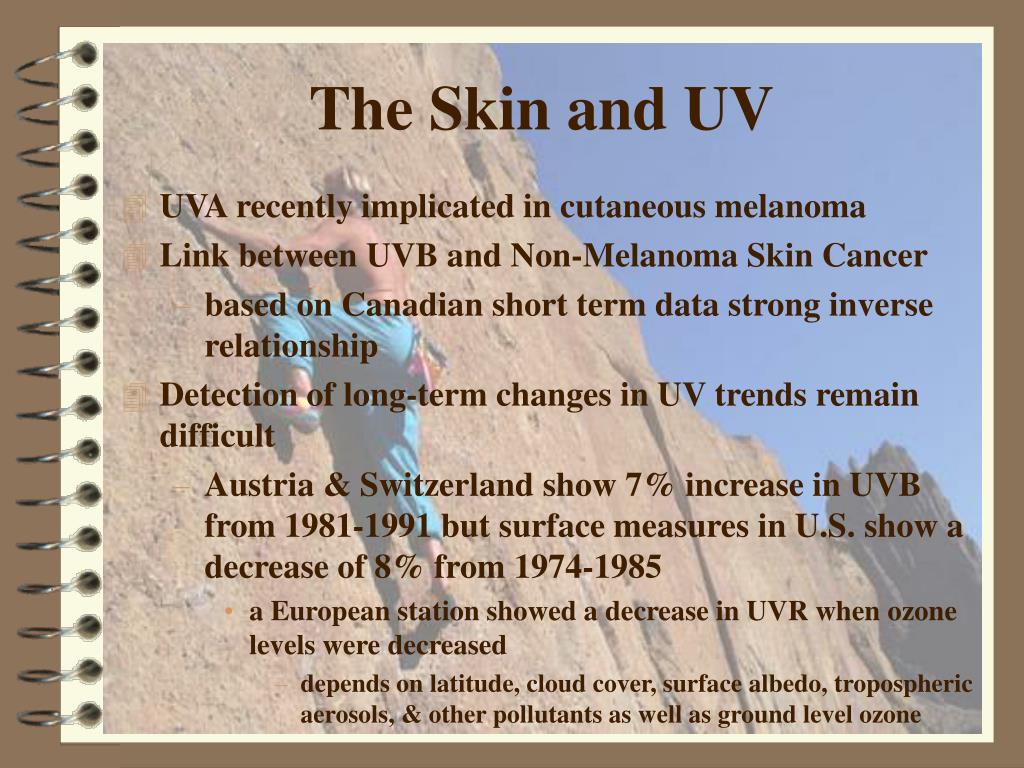 The Skin and UV

UVA recently implicated in cutaneous melanoma

Link between UVB and Non-Melanoma Skin Cancer

– based on Canadian short term data strong inverse relationship

Detection of long-term changes in UV trends remain difficult

– Austria & Switzerland show 7% increase in UVB from 1981-1991 but surface measures in U.S. show a decrease of 8% from 1974-1985

• a European station showed a decrease in UVR when ozone levels were decreased

– depends on latitude, cloud cover, surface albedo, tropospheric aerosols, & other pollutants as well as ground level ozone